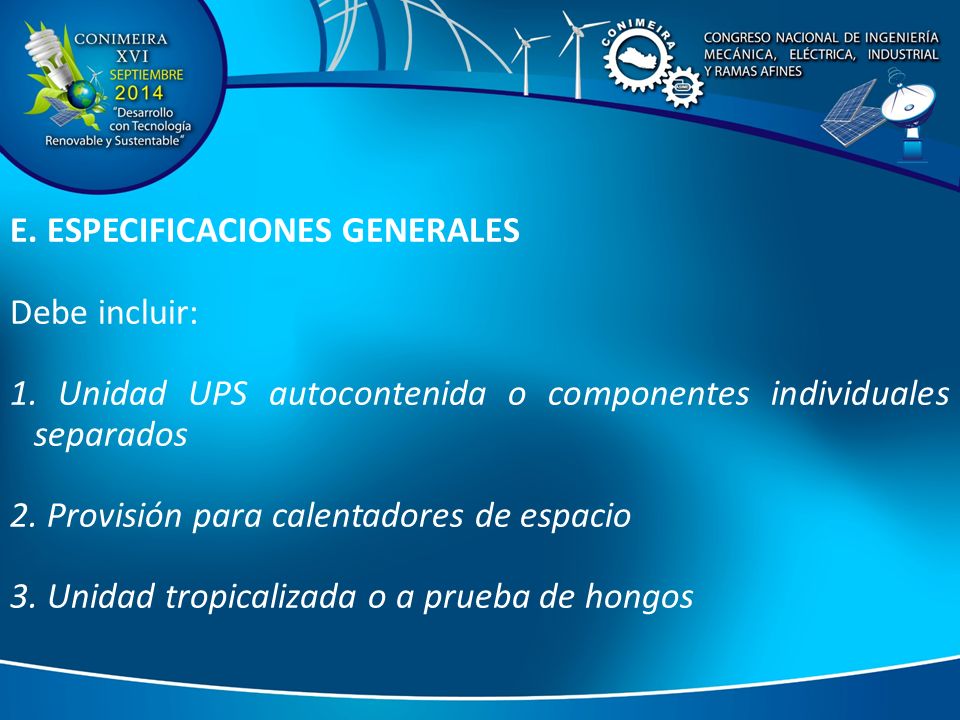 CONIMEIRA
XVI
SEPTIEMBRE
2014
"Desarrollo con Tecnología Renovable y Sustentable"

CONIMEIRA

CONGRESO NACIONAL DE INGENIERÍA MECÁNICA, ELÉCTRICA, INDUSTRIAL Y RAMAS AFINES

E. ESPECIFICACIONES GENERALES

Debe incluir:

1. Unidad UPS autocontenida o componentes individuales separados

2. Provisión para calentadores de espacio

3. Unidad tropicalizada o a prueba de hongos